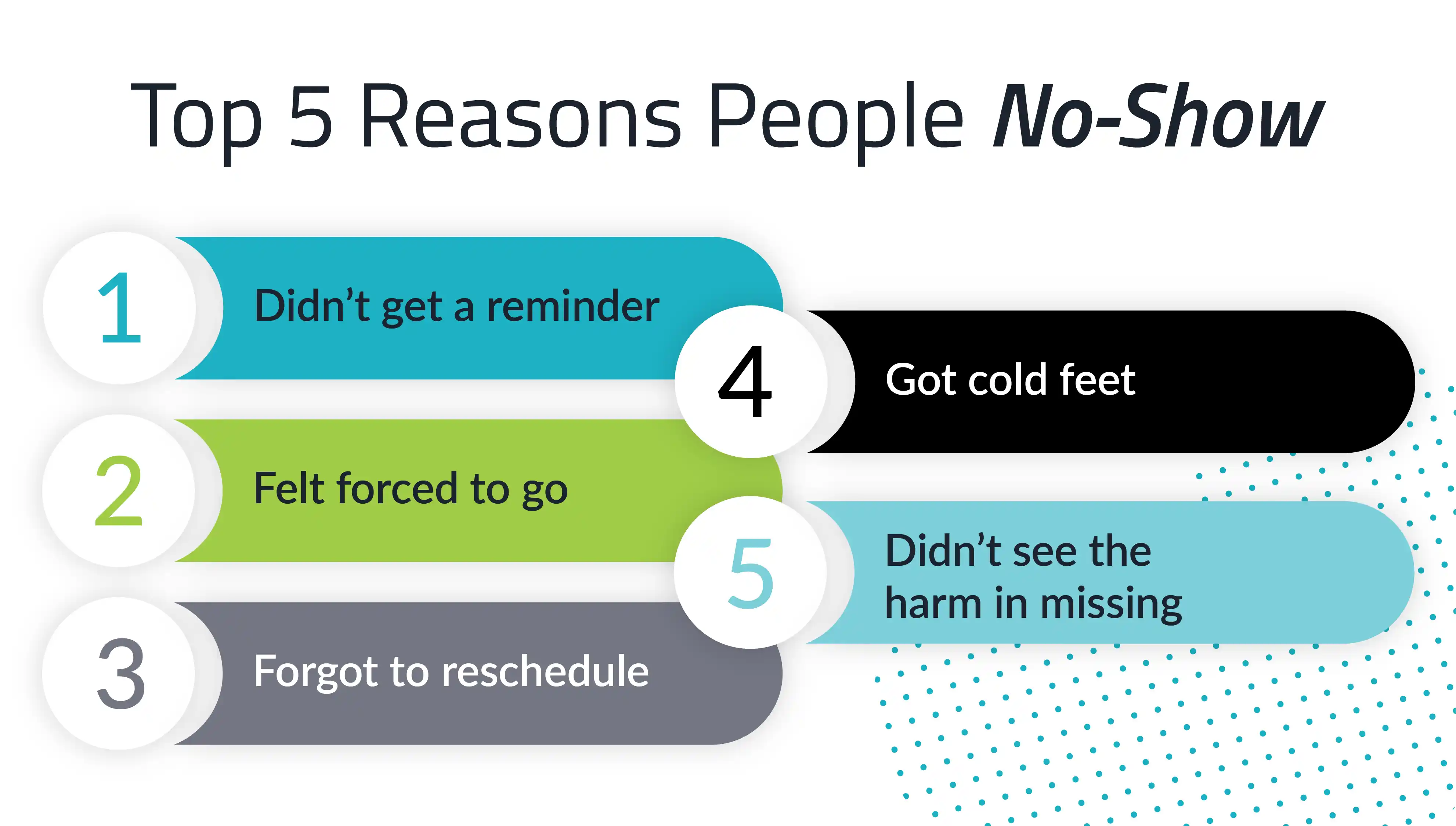 Top 5 Reasons People No-Show

1 Didn’t get a reminder

2 Felt forced to go

3 Forgot to reschedule

4 Got cold feet

5 Didn’t see the harm in missing